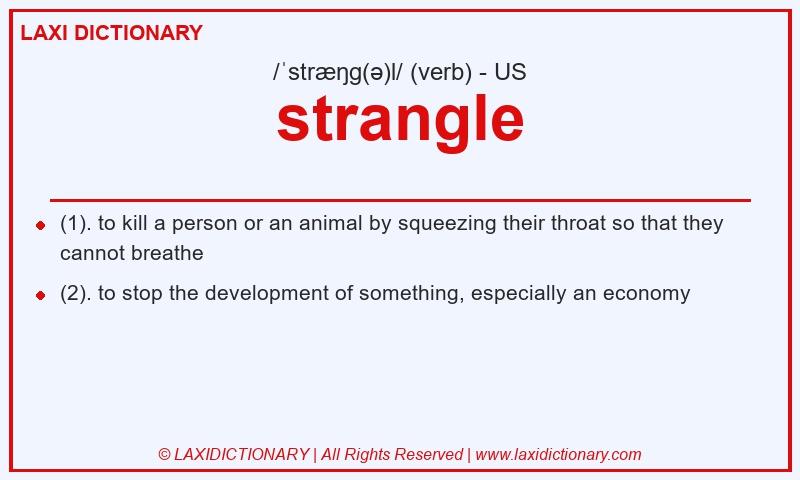 LAXI DICTIONARY

/ˈstræŋg(ə)l/ (verb) - US

strangle

- (1). to kill a person or an animal by squeezing their throat so that they cannot breathe
- (2). to stop the development of something, especially an economy

© LAXIDICTIONARY | All Rights Reserved | www.laxidictionary.com